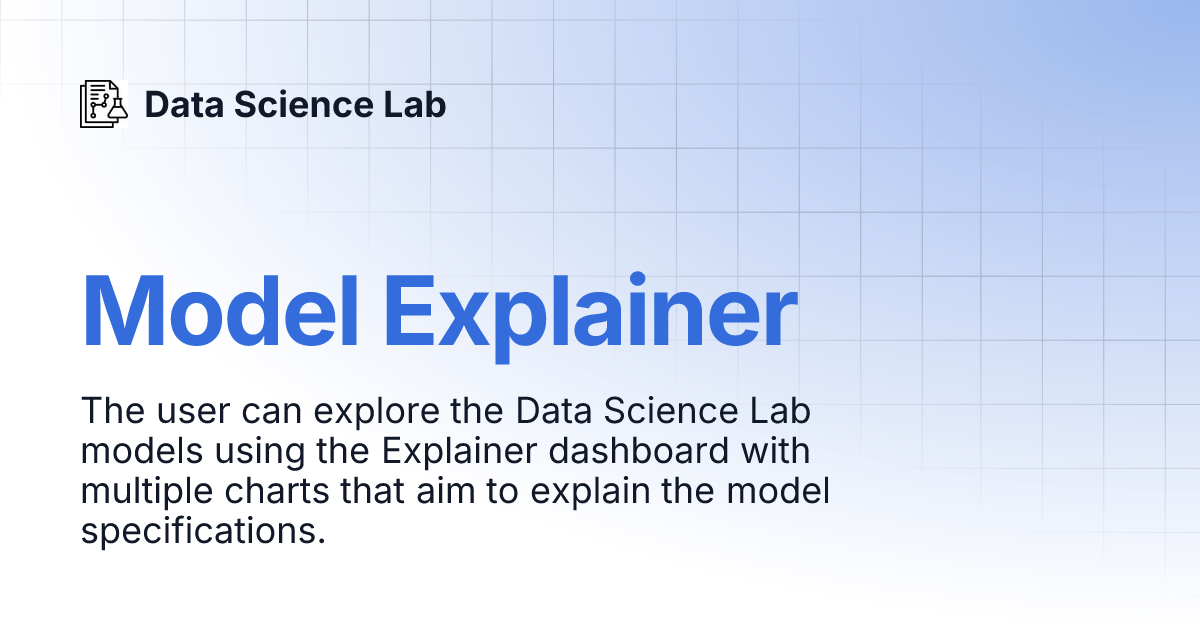 Data Science Lab

Model Explainer

The user can explore the Data Science Lab models using the Explainer dashboard with multiple charts that aim to explain the model specifications.